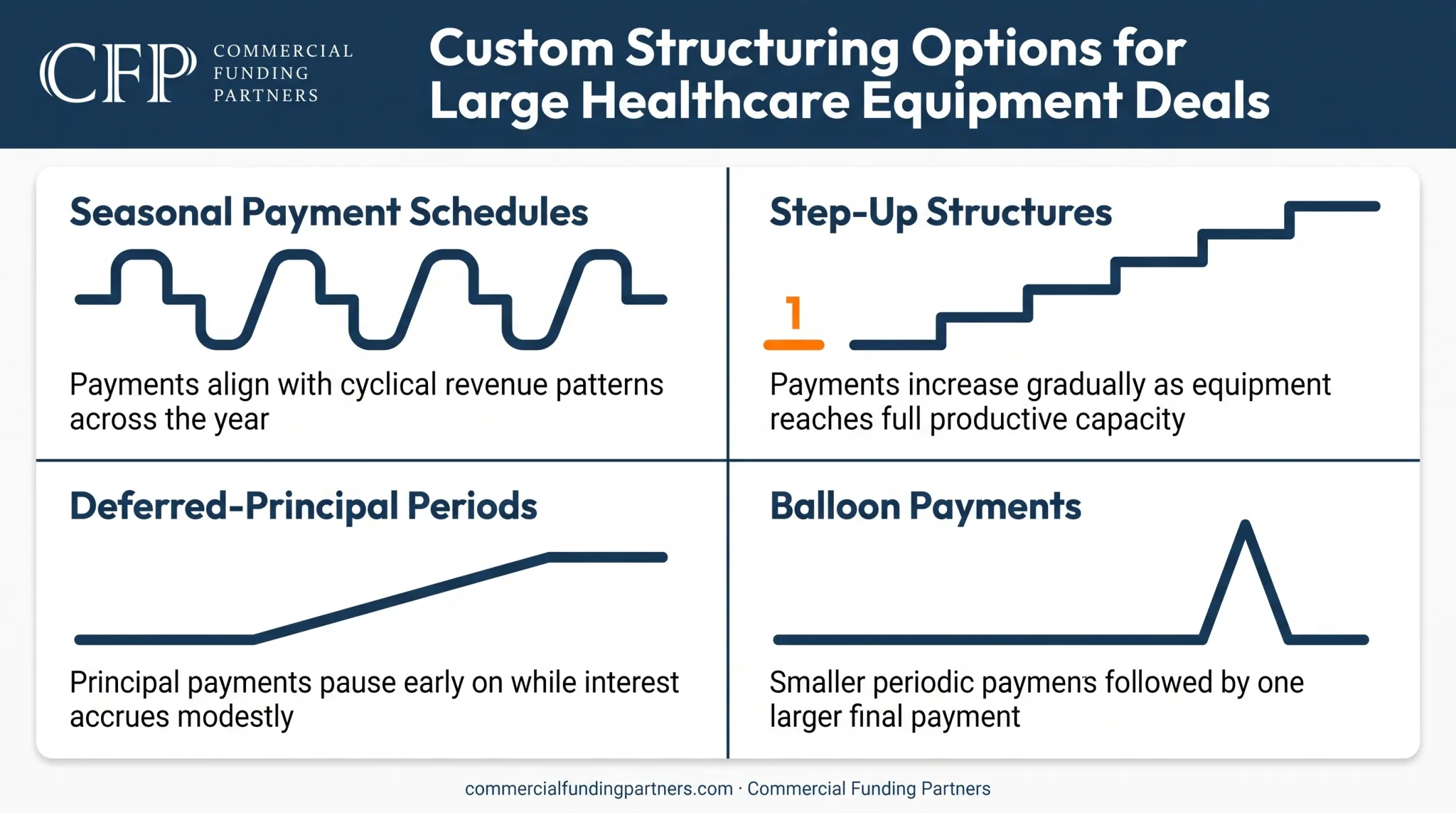 CFP COMMERCIAL FUNDING PARTNERS

Custom Structuring Options for Large Healthcare Equipment Deals

Seasonal Payment Schedules

Payments align with cyclical revenue patterns across the year

Step-Up Structures

1

Payments increase gradually as equipment reaches full productive capacity

Deferred-Principal Periods

Principal payments pause early on while interest accrues modestly

Balloon Payments

Smaller periodic paymens followed by one larger final payment

commercialfundingpartners.com · Commercial Funding Partners